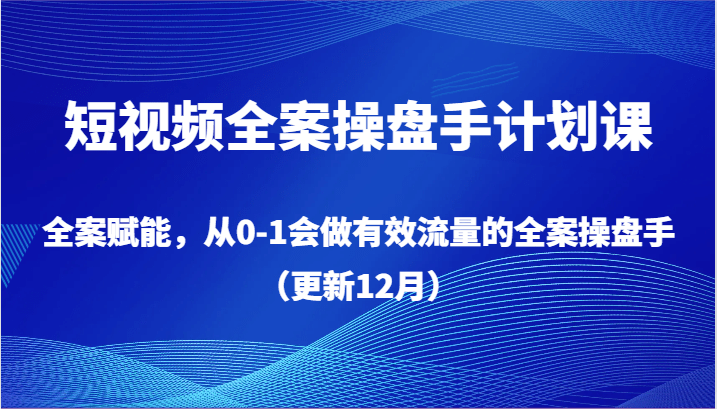 短视频全案操盘手计划课

全案赋能，从0-1会做有效流量的全案操盘手（更新12月）